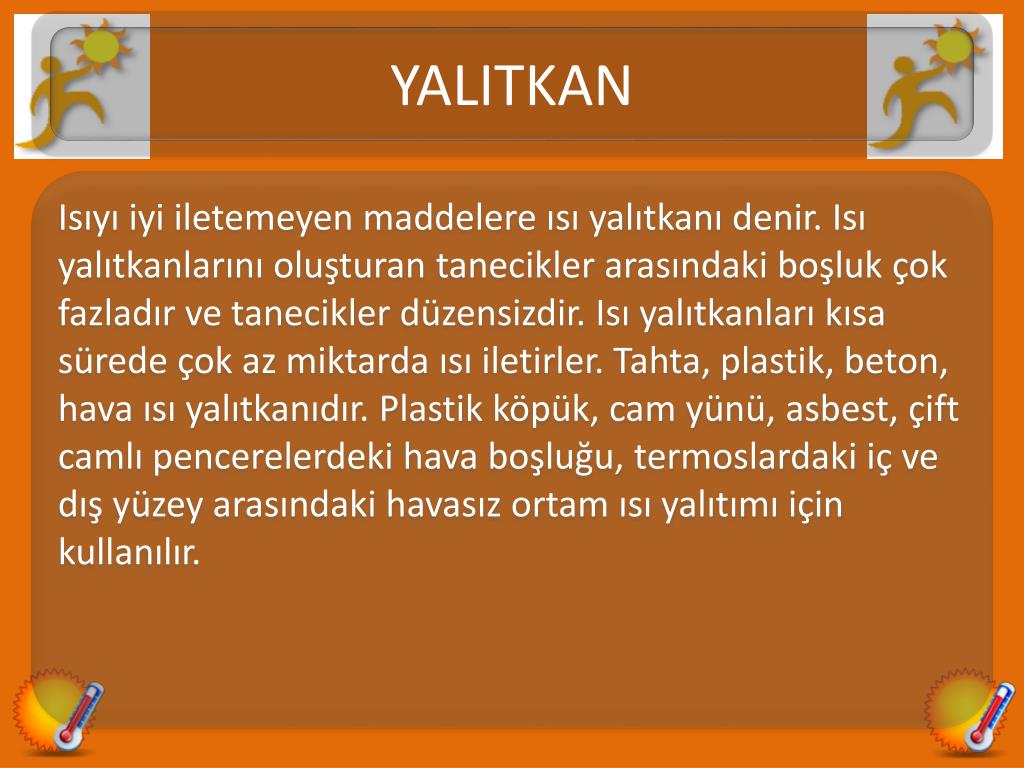 YALITKAN

Isıyı iyi iletemeyen maddelere ısı yalıtkanı denir. Isı yalıtkanlarını oluşturan tanecikler arasındaki boşluk çok fazladır ve tanecikler düzensizdir. Isı yalıtkanları kısa sürede çok az miktarda ısı iletirler. Tahta, plastik, beton, hava ısı yalıtkanıdır. Plastik köpük, cam yünü, asbest, çift camlı pencerelerdeki hava boşluğu, termoslardaki iç ve dış yüzey arasındaki havasız ortam ısı yalıtımı için kullanılır.